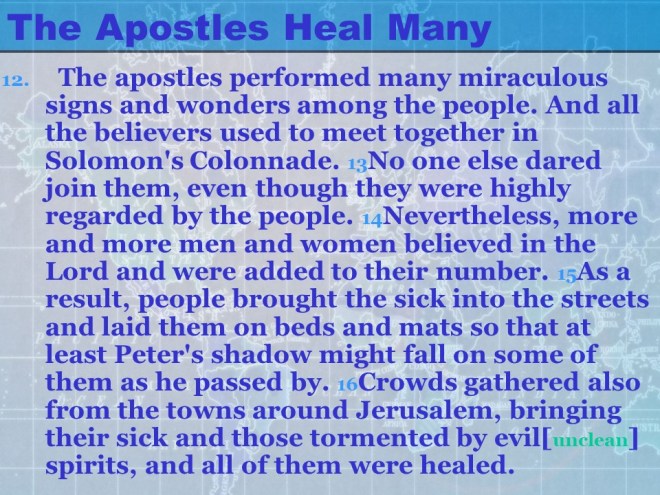 The Apostles Heal Many

12. The apostles performed many miraculous signs and wonders among the people. And all the believers used to meet together in Solomon's Colonnade. 13No one else dared join them, even though they were highly regarded by the people. 14Nevertheless, more and more men and women believed in the Lord and were added to their number. 15As a result, people brought the sick into the streets and laid them on beds and mats so that at least Peter's shadow might fall on some of them as he passed by. 16Crowds gathered also from the towns around Jerusalem, bringing their sick and those tormented by evil[unclean] spirits, and all of them were healed.